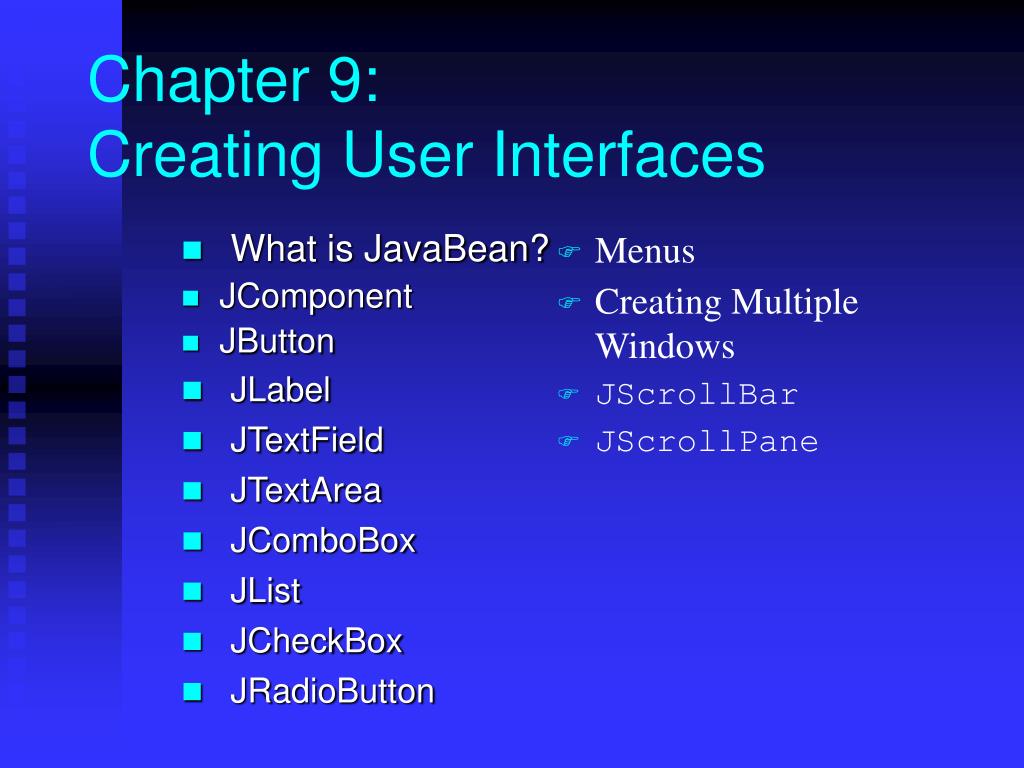 Chapter 9:
Creating User Interfaces

- What is JavaBean?
- JComponent
- JButton
- JLabel
- JTextField
- JTextArea
- JComboBox
- JList
- JCheckBox
- JRadioButton

- Menus
- Creating Multiple Windows
- JScrollBar
- JScrollPane